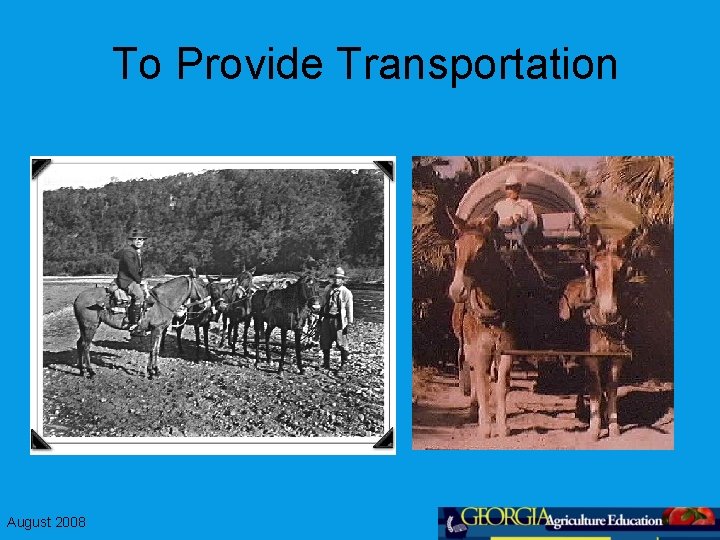 To Provide Transportation

August 2008

GEORGIA Agriculture Education